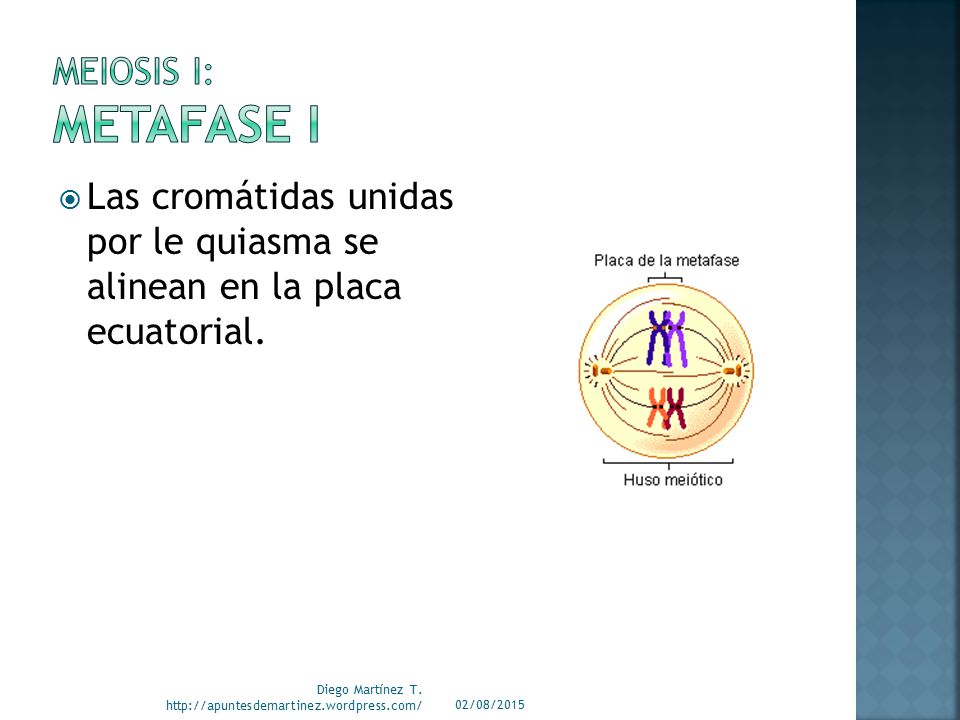 MEIOSIS I:
METAFASE I

Las cromátidas unidas por le quiasma se alinean en la placa ecuatorial.

Placa de la metafase

Huso meiótico

Diego Martínez T.
http://apuntesdemartinez.wordpress.com/

02/08/2015